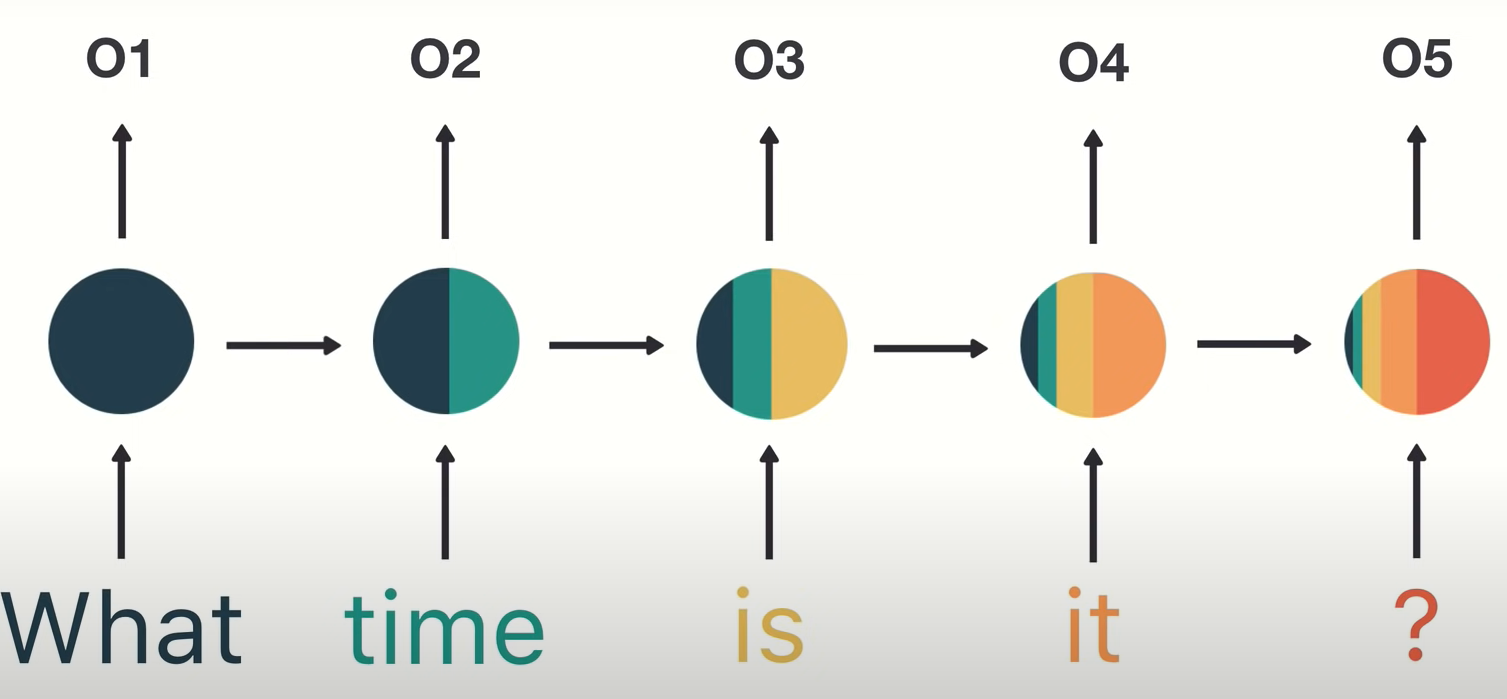 O1 O2 O3 O4 O5

What time is it ?